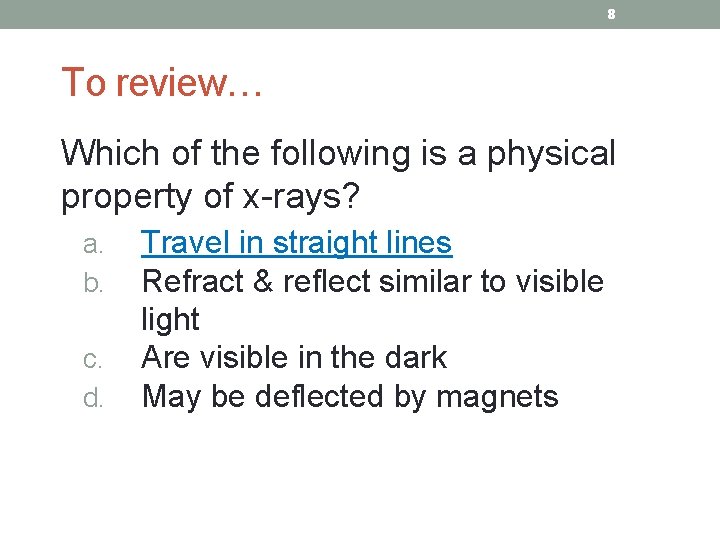 8

To review…

Which of the following is a physical property of x-rays?

a. Travel in straight lines
b. Refract & reflect similar to visible light
c. Are visible in the dark
d. May be deflected by magnets